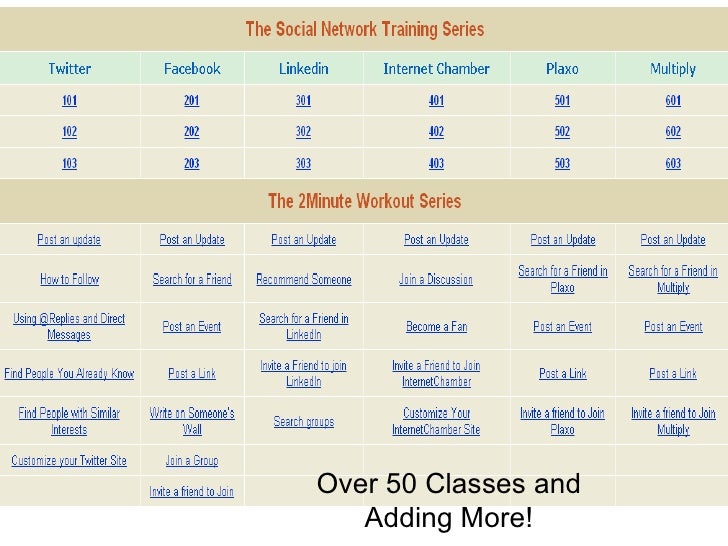 The Social Network Training Series

| Twitter | Facebook | Linkedin | Internet Chamber | Plaxo | Multiply |
|---|---|---|---|---|---|
| 101 | 201 | 301 | 401 | 501 | 601 |
| 102 | 202 | 302 | 402 | 502 | 602 |
| 103 | 203 | 303 | 403 | 503 | 603 |

The 2Minute Workout Series

| | | | | | |
|---|---|---|---|---|---|
| Post an update | Post an Update | Post an Update | Post an Update | Post an Update | Post an Update |
| How to Follow | Search for a Friend | Recommend Someone | Join a Discussion | Search for a Friend in Plaxo | Search for a Friend in Multiply |
| Using @Replies and Direct Messages | Post an Event | Search for a Friend in LinkedIn | Become a Fan | Post an Event | Post an Event |
| Find People You Already Know | Post a Link | Invite a Friend to join LinkedIn | Invite a Friend to Join InternetChamber | Post a Link | Post a Link |
| Find People with Similar Interests | Write on Someone's Wall | Search groups | Customize Your InternetChamber Site | Invite a friend to Join Plaxo | Invite a friend to Join Multiply |
| Customize your Twitter Site | Join a Group | | | | |
| | Invite a friend to Join | | | | |

Over 50 Classes and Adding More!